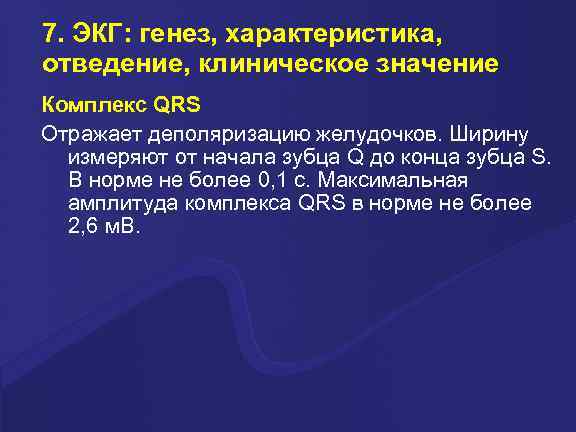 7. ЭКГ: генез, характеристика, отведение, клиническое значение

Комплекс QRS

Отражает деполяризацию желудочков. Ширину измеряют от начала зубца Q до конца зубца S. В норме не более 0,1 с. Максимальная амплитуда комплекса QRS в норме не более 2,6 мВ.